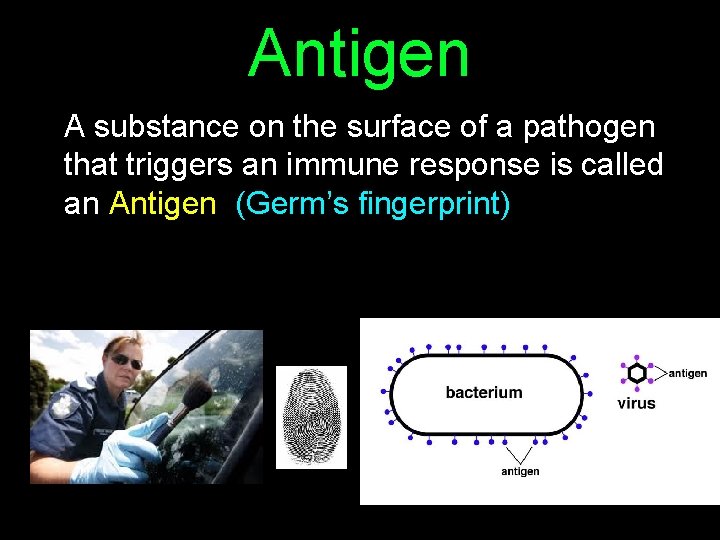 Antigen

A substance on the surface of a pathogen that triggers an immune response is called an Antigen (Germ's fingerprint)

bacterium

antigen

antigen

virus